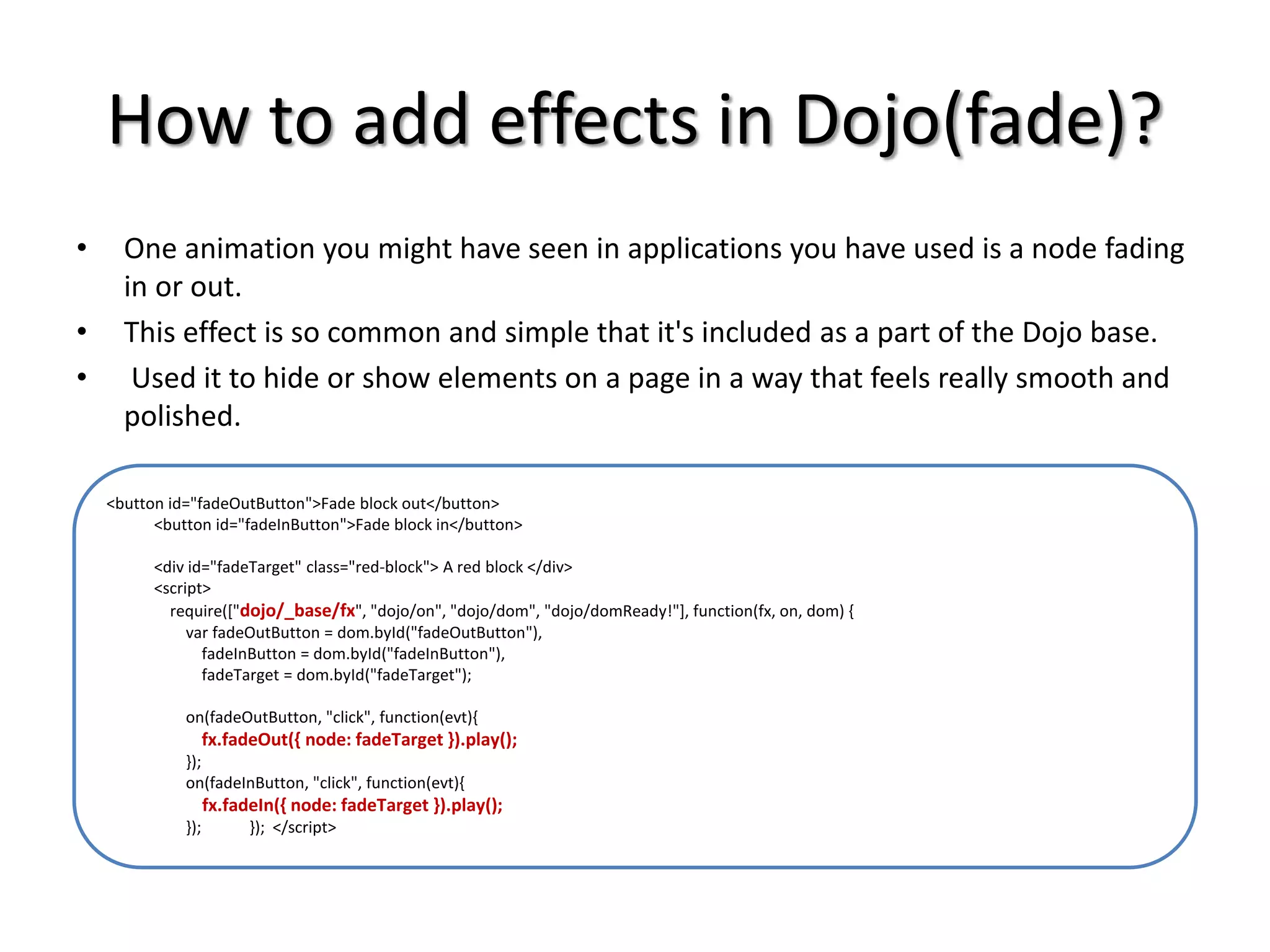 How to add effects in Dojo(fade)?

• One animation you might have seen in applications you have used is a node fading in or out.
• This effect is so common and simple that it's included as a part of the Dojo base.
• Used it to hide or show elements on a page in a way that feels really smooth and polished.

<button id="fadeOutButton">Fade block out</button>
<button id="fadeInButton">Fade block in</button>

<div id="fadeTarget" class="red-block"> A red block </div>
<script>
require(["dojo/_base/fx", "dojo/on", "dojo/dom", "dojo/domReady!"], function(fx, on, dom) {
var fadeOutButton = dom.byId("fadeOutButton"),
fadeInButton = dom.byId("fadeInButton"),
fadeTarget = dom.byId("fadeTarget");

on(fadeOutButton, "click", function(evt){
fx.fadeOut({ node: fadeTarget }).play();
});
on(fadeInButton, "click", function(evt){
fx.fadeIn({ node: fadeTarget }).play();
}); }); </script>